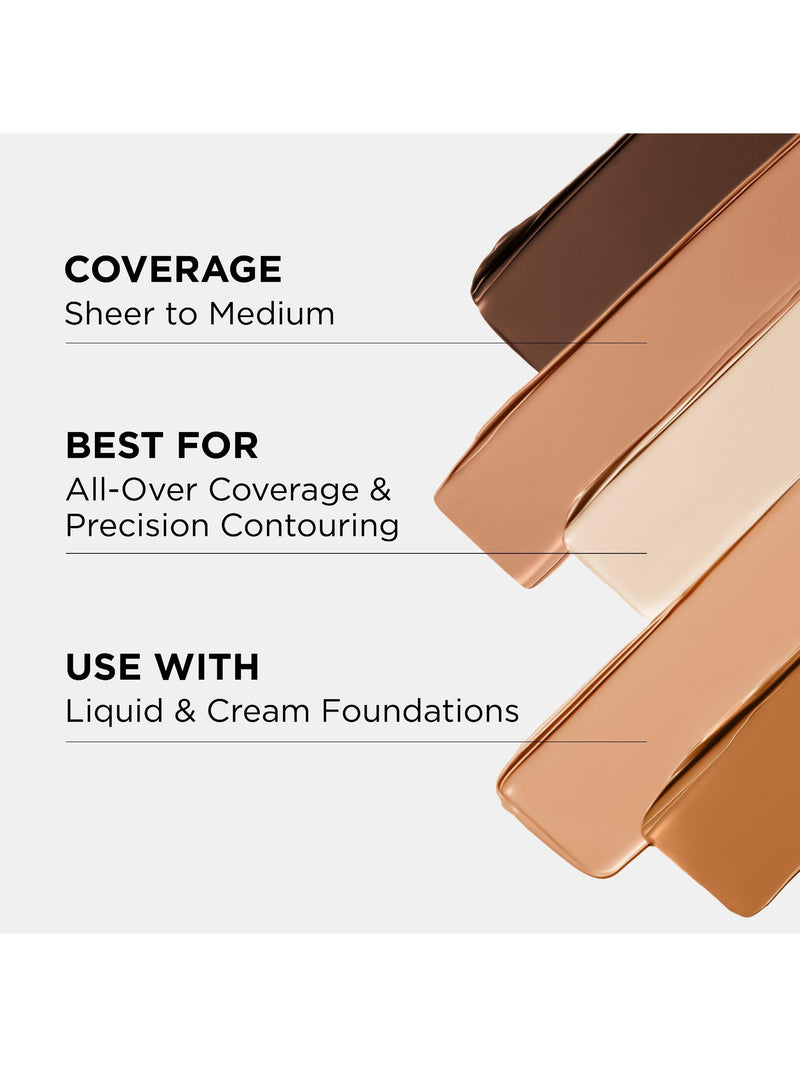 COVERAGE
Sheer to Medium

BEST FOR
All-Over Coverage & Precision Contouring

USE WITH
Liquid & Cream Foundations